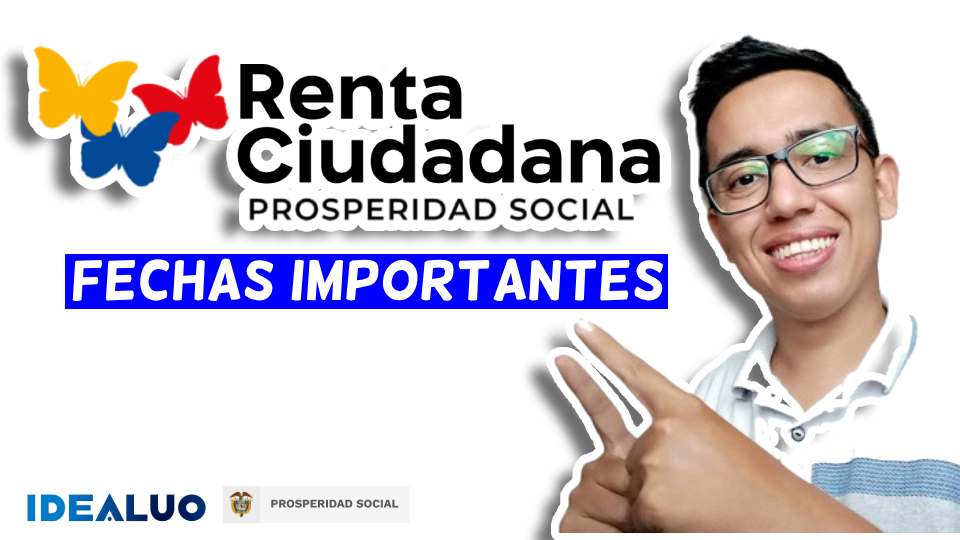 Renta Ciudadana
PROSPERIDAD SOCIAL

FECHAS IMPORTANTES

IDEALUO

PROSPERIDAD SOCIAL